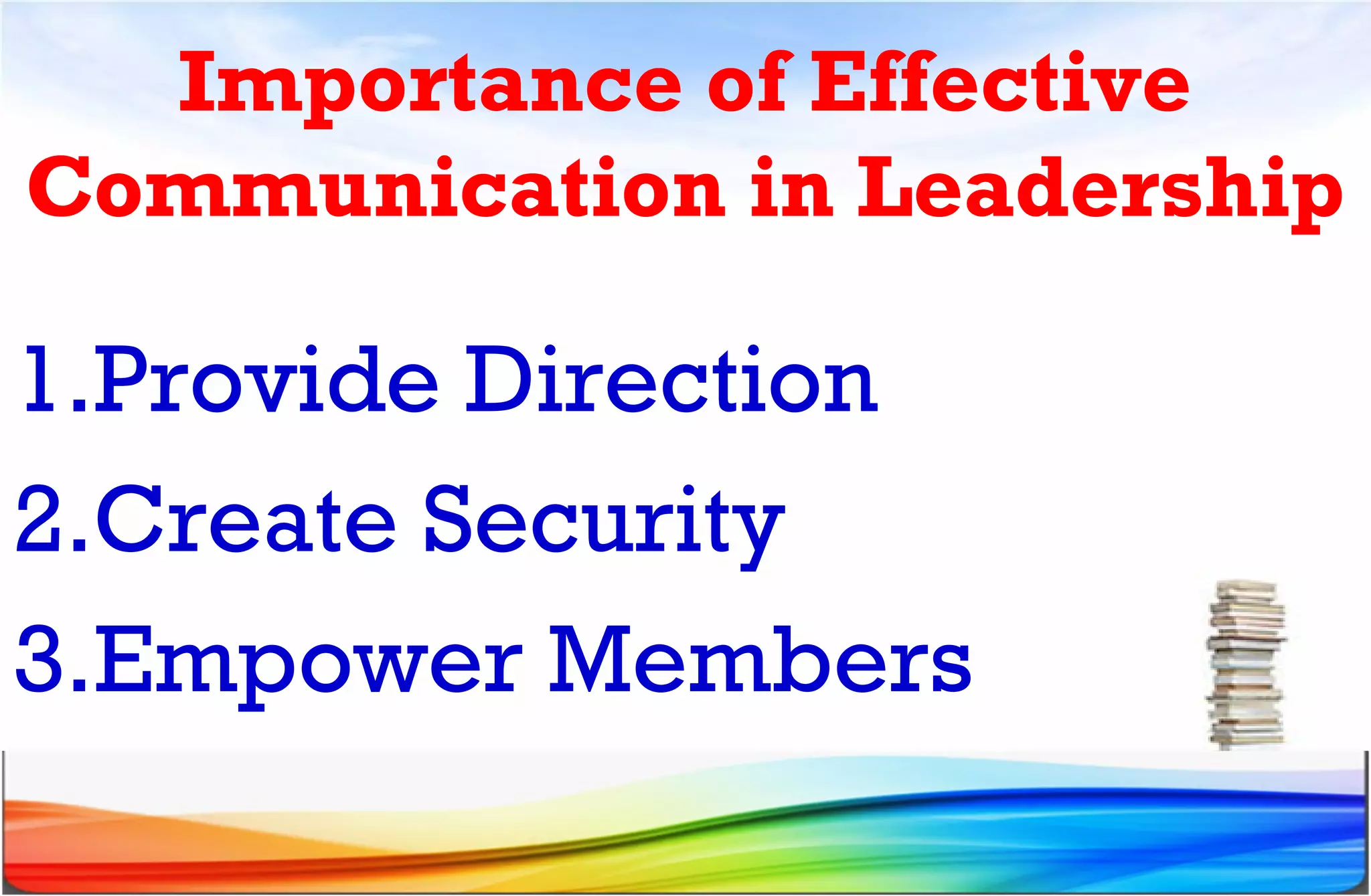 Importance of Effective Communication in Leadership

1.Provide Direction
2.Create Security
3.Empower Members